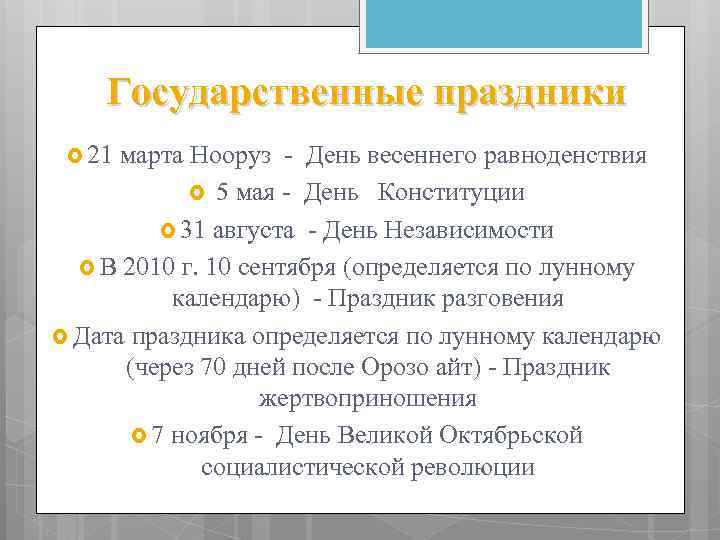 Государственные праздники

21 марта Нооруз - День весеннего равноденствия

5 мая - День Конституции

31 августа - День Независимости

В 2010 г. 10 сентября (определяется по лунному календарю) - Праздник разговения

Дата праздника определяется по лунному календарю (через 70 дней после Орозо айт) - Праздник жертвоприношения

7 ноября - День Великой Октябрьской социалистической революции